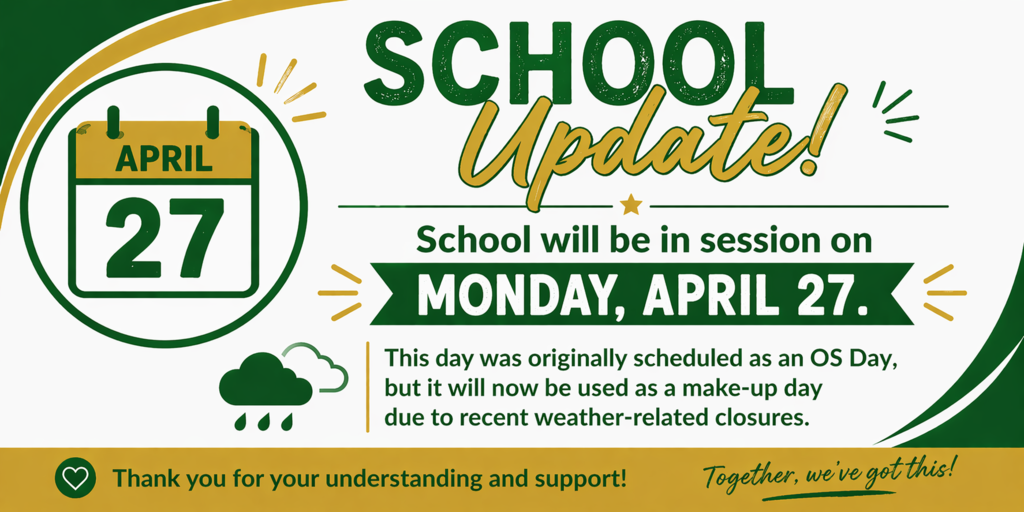 APRIL
27

SCHOOL
Update!

School will be in session on
MONDAY, APRIL 27.

This day was originally scheduled as an OS Day, but it will now be used as a make-up day due to recent weather-related closures.

Thank you for your understanding and support!

Together, we've got this!